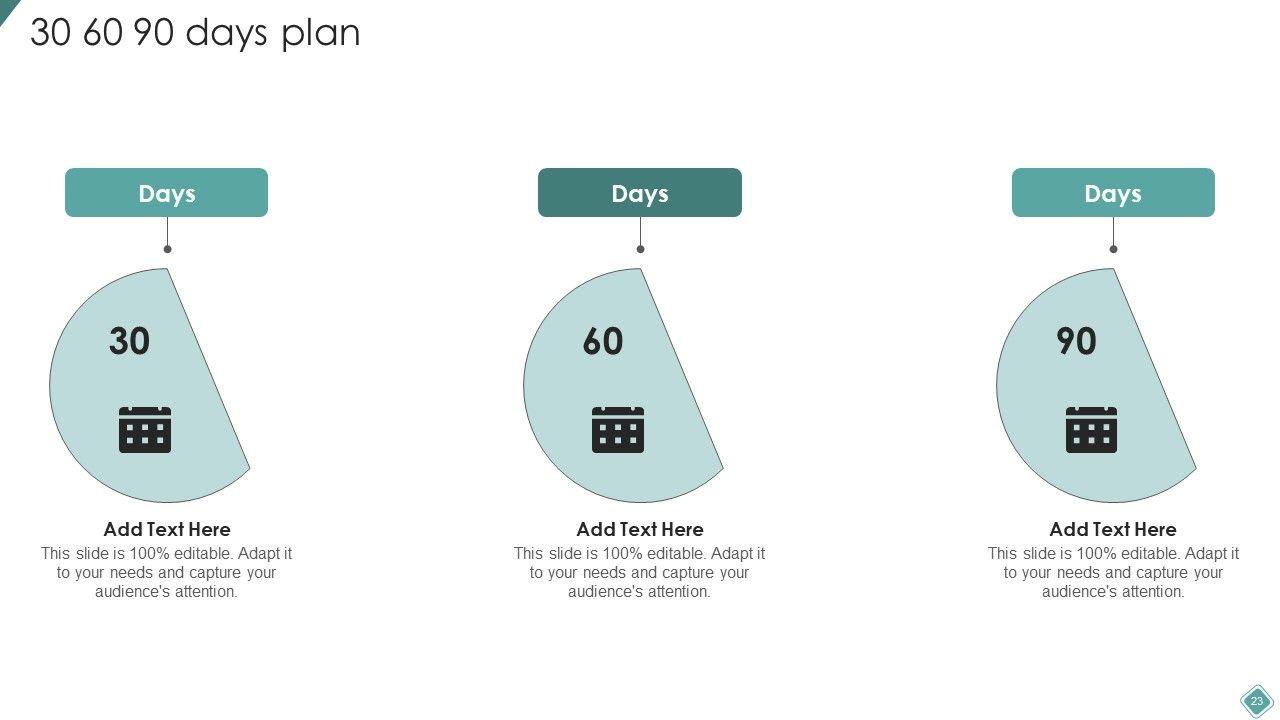 30 60 90 days plan

Days

30

Add Text Here
This slide is 100% editable. Adapt it to your needs and capture your audience's attention.

Days

60

Add Text Here
This slide is 100% editable. Adapt it to your needs and capture your audience's attention.

Days

90

Add Text Here
This slide is 100% editable. Adapt it to your needs and capture your audience's attention.

23